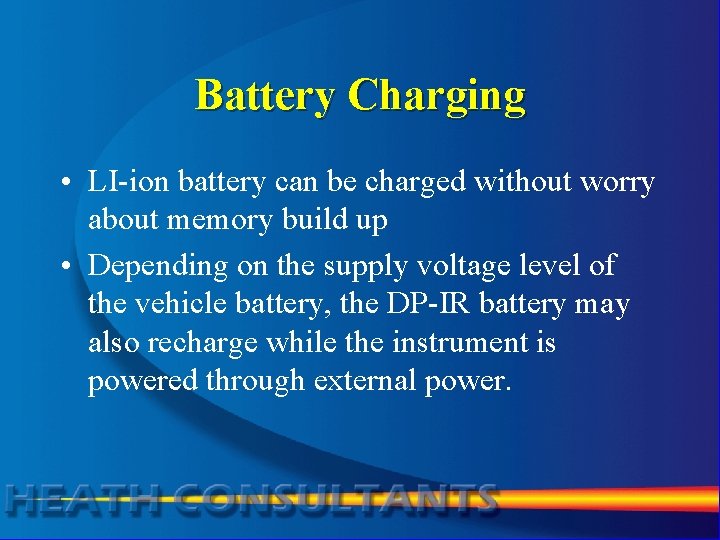 Battery Charging

• LI-ion battery can be charged without worry about memory build up

• Depending on the supply voltage level of the vehicle battery, the DP-IR battery may also recharge while the instrument is powered through external power.

HEATH CONSULTANTS